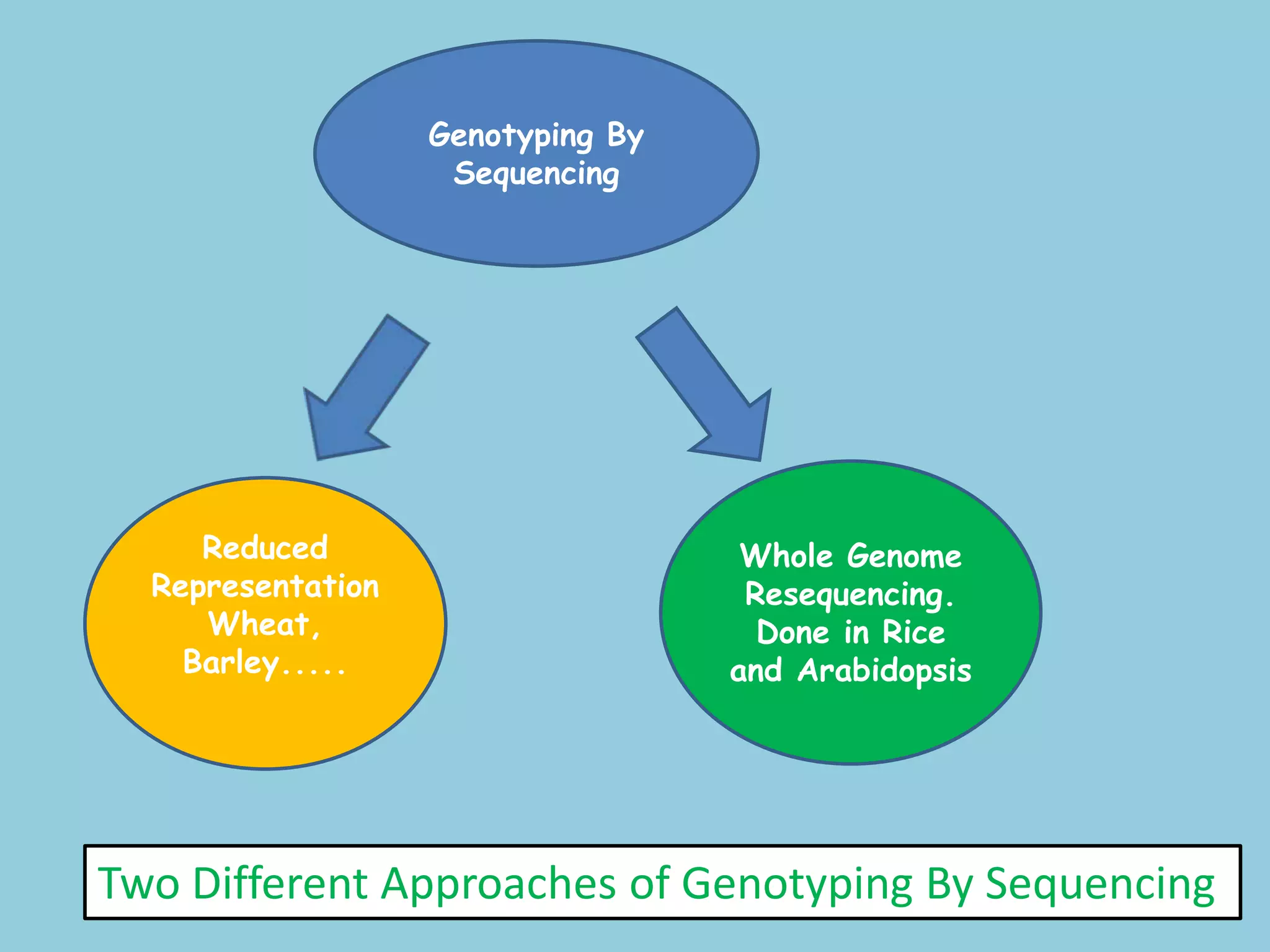 Genotyping By Sequencing

Reduced Representation Wheat, Barley.....

Whole Genome Resequencing. Done in Rice and Arabidopsis

Two Different Approaches of Genotyping By Sequencing